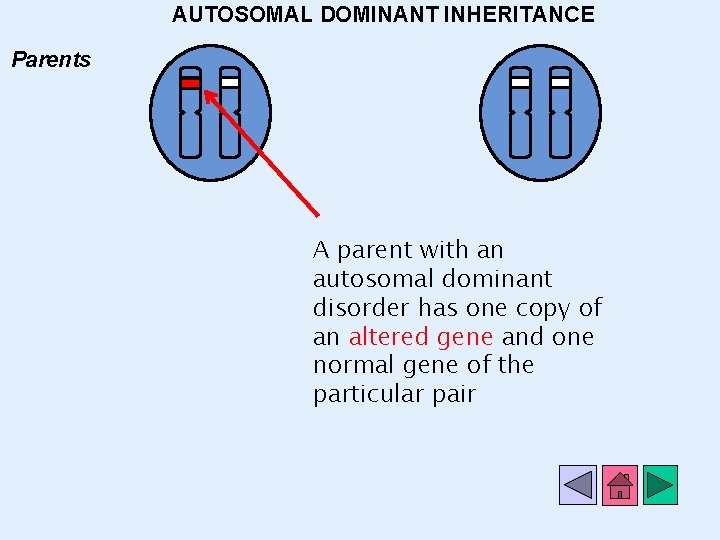 AUTOSOMAL DOMINANT INHERITANCE

Parents

A parent with an autosomal dominant disorder has one copy of an altered gene and one normal gene of the particular pair